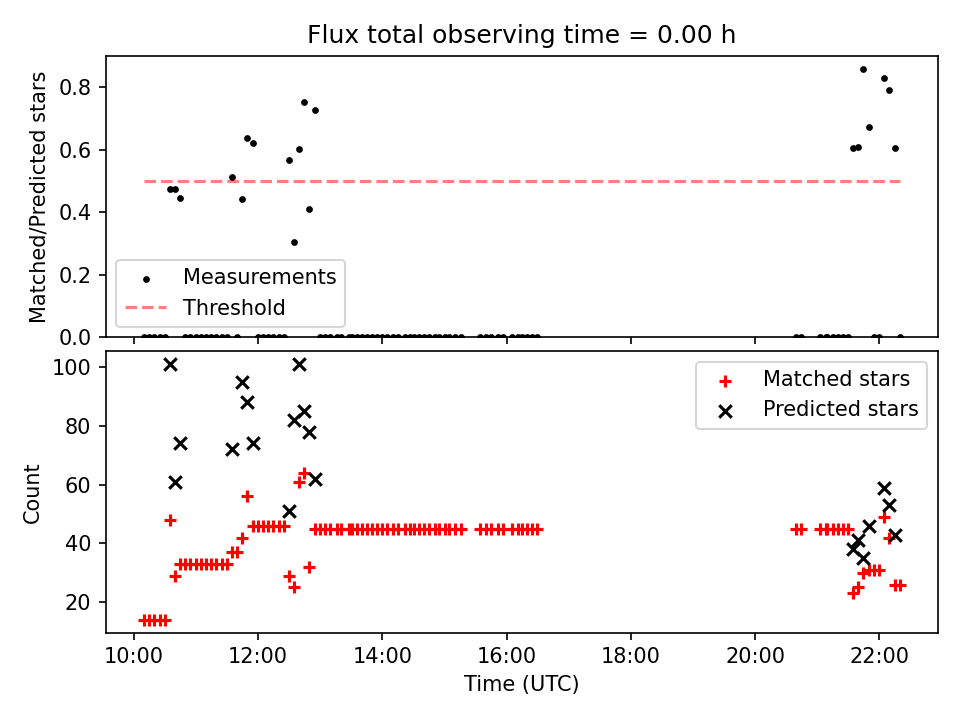 Flux total observing time = 0.00 h

Matched/Predicted stars

0.8
0.6
0.4
0.2
0.0

Measurements
Threshold

Count

100
80
60
40
20

Matched stars
Predicted stars

10:00
12:00
14:00
16:00
18:00
20:00
22:00

Time (UTC)